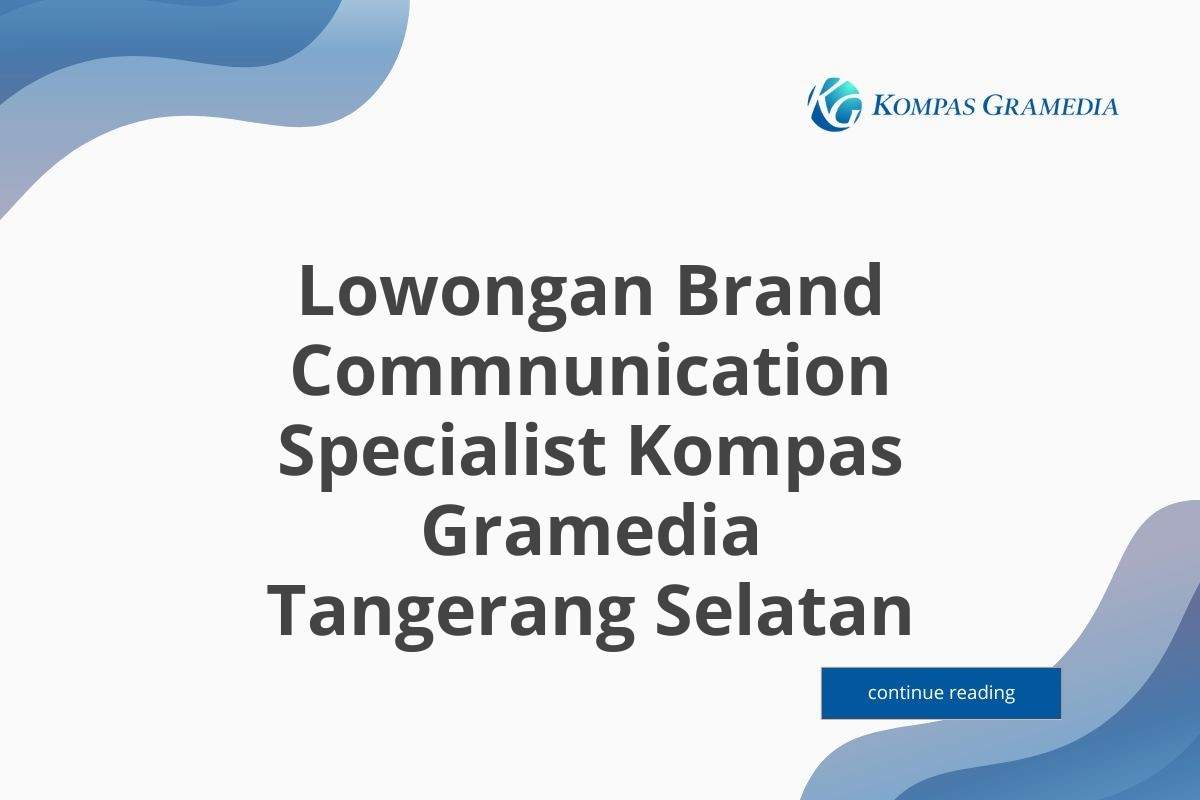 KG KOMPAS GRAMEDIA

Lowongan Brand Commnunication Specialist Kompas Gramedia Tangerang Selatan

continue reading